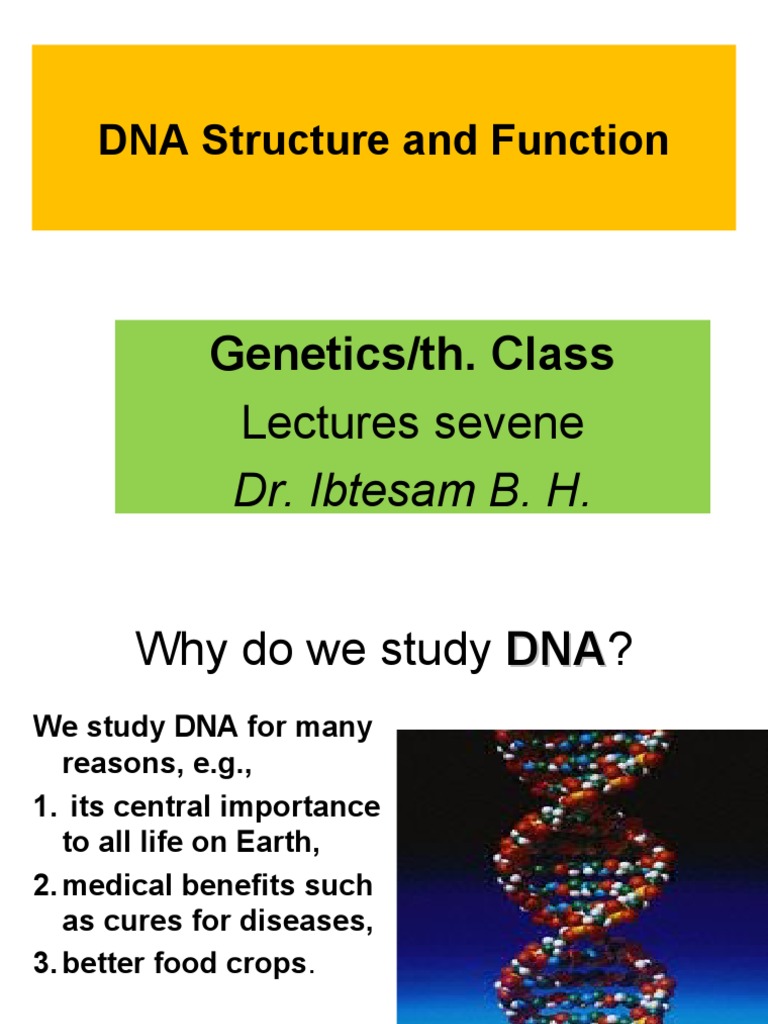 DNA Structure and Function

Genetics/th. Class
Lectures sevene
Dr. Ibtesam B. H.

Why do we study DNA?

We study DNA for many reasons, e.g.,

1. its central importance to all life on Earth,
2. medical benefits such as cures for diseases,
3. better food crops.